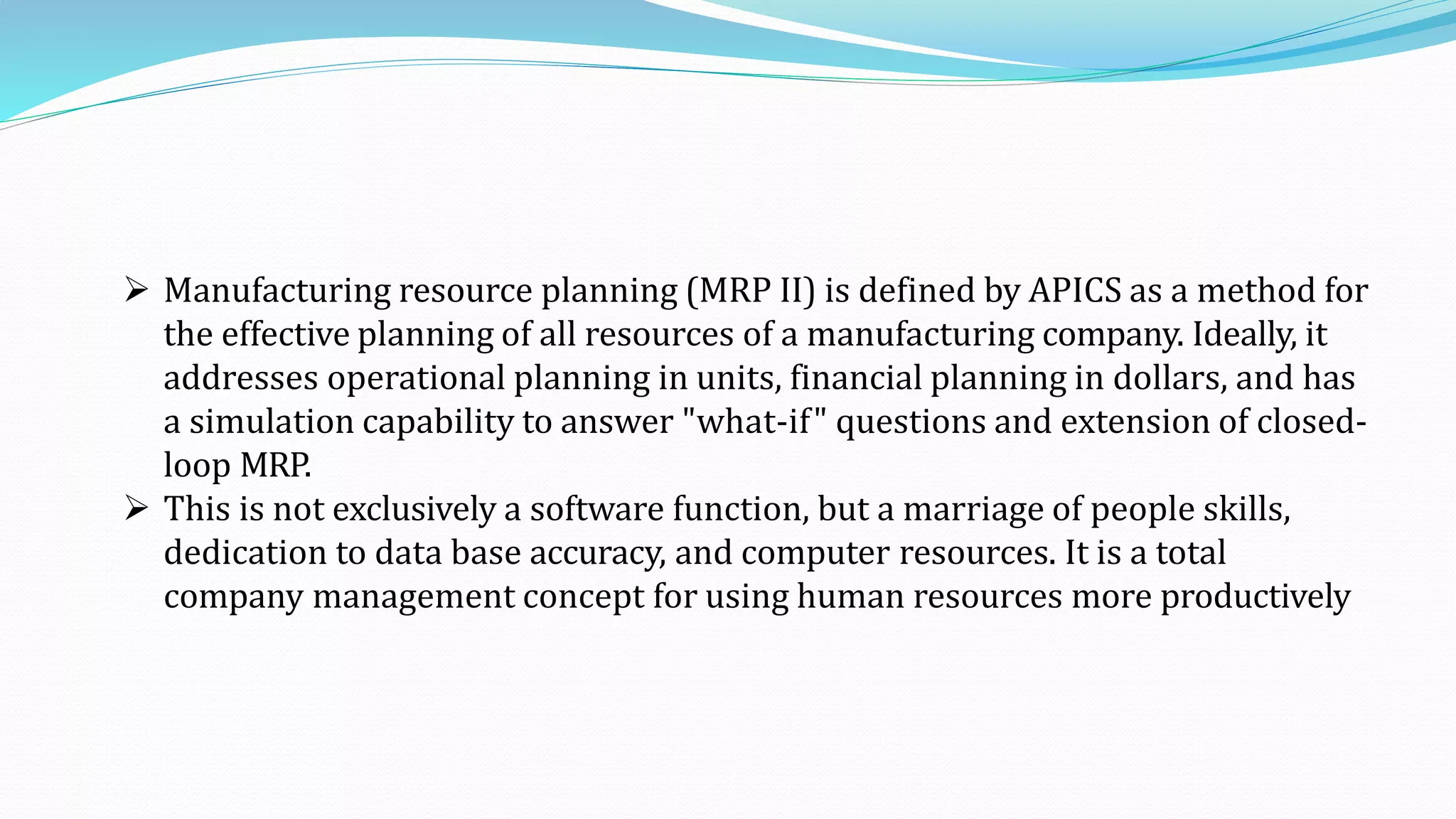 ➢ Manufacturing resource planning (MRP II) is defined by APICS as a method for the effective planning of all resources of a manufacturing company. Ideally, it addresses operational planning in units, financial planning in dollars, and has a simulation capability to answer "what-if" questions and extension of closed-loop MRP.

➢ This is not exclusively a software function, but a marriage of people skills, dedication to data base accuracy, and computer resources. It is a total company management concept for using human resources more productively